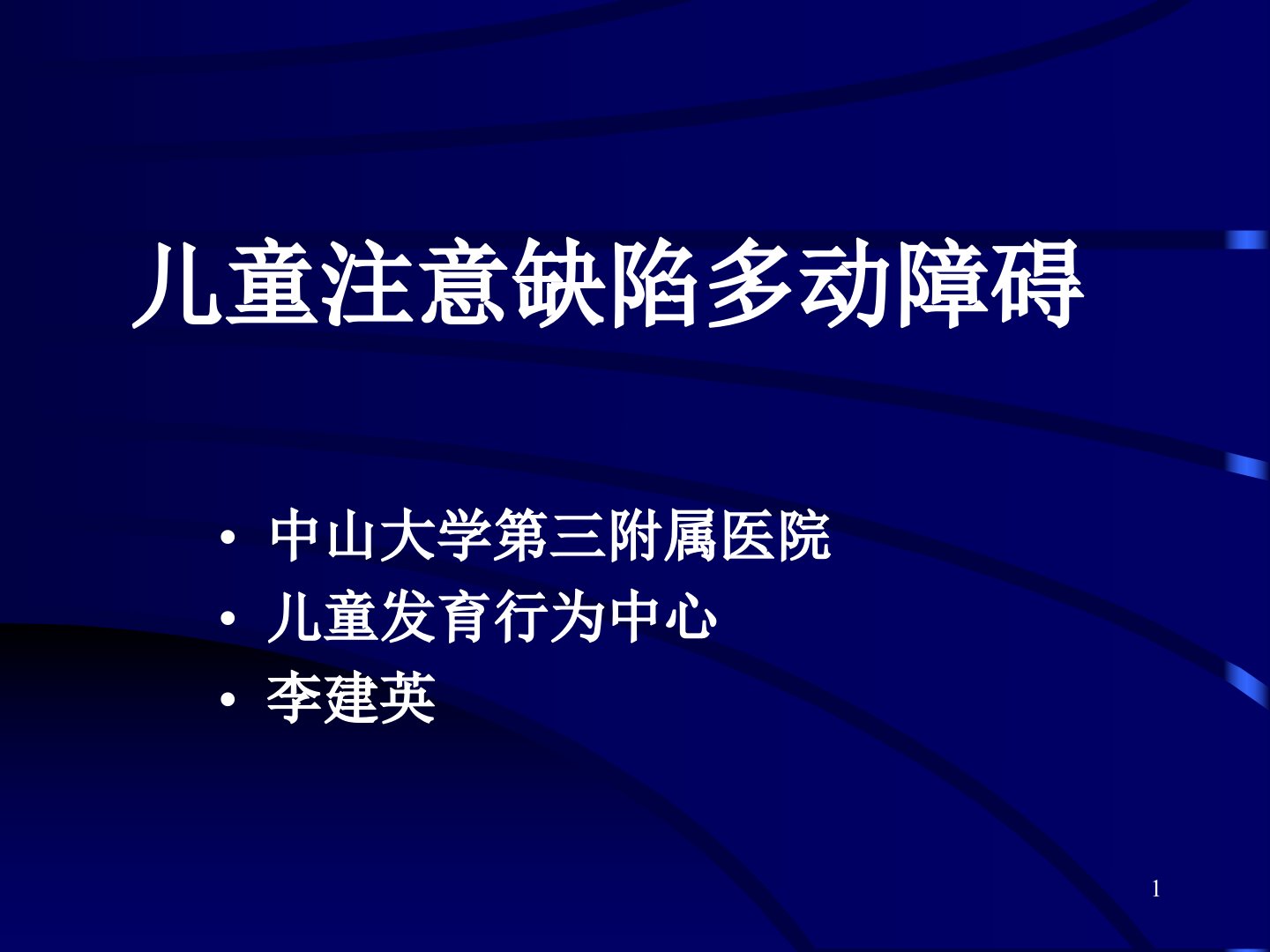 儿童注意缺陷多动障碍

• 中山大学第三附属医院
• 儿童发育行为中心
• 李建英

1